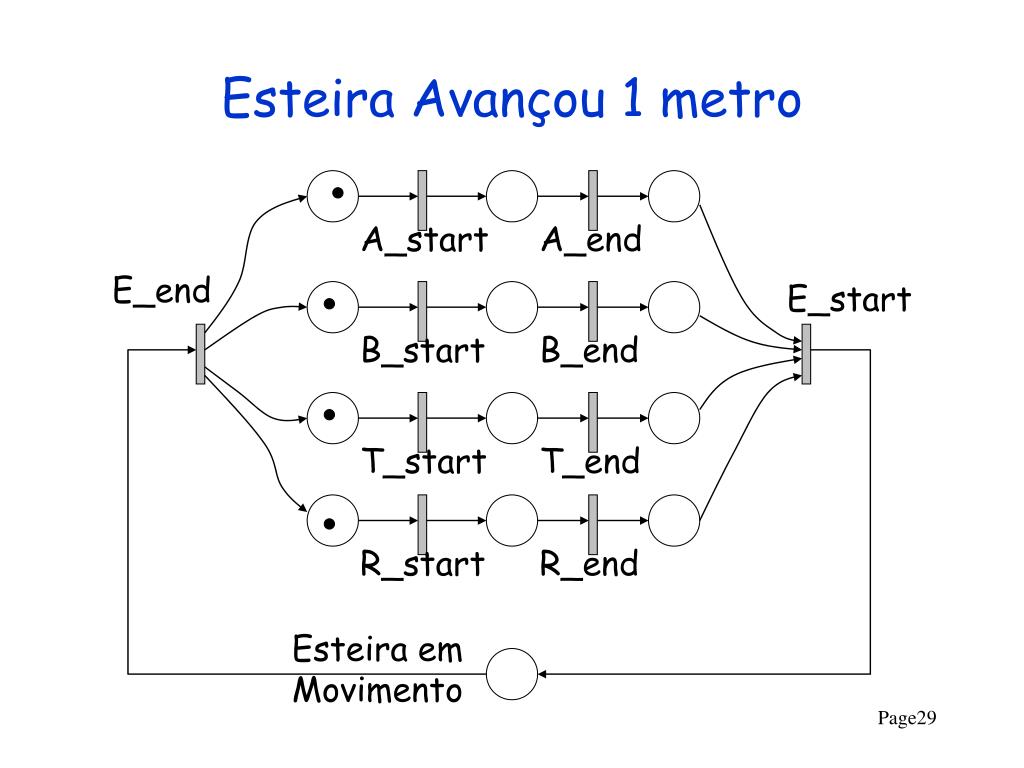 Esteira Avançou 1 metro

A_start A_end

E_end

E_start

B_start B_end

T_start T_end

R_start R_end

Esteira em Movimento

Page29